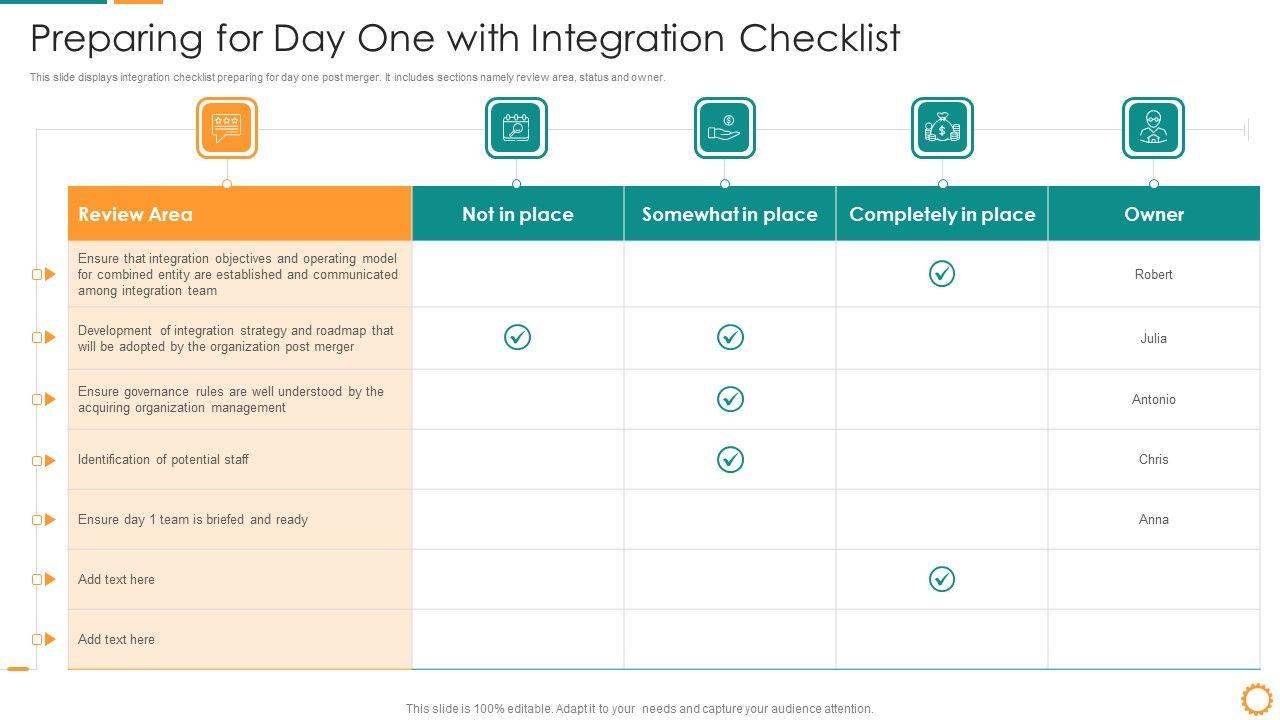 Preparing for Day One with Integration Checklist

This slide displays integration checklist preparing for day one post merger. It includes sections namely review area, status and owner.

| Review Area | Not in place | Somewhat in place | Completely in place | Owner |
|---|---|---|---|---|
| Ensure that integration objectives and operating model for combined entity are established and communicated among integration team | | | ✓ | Robert |
| Development of integration strategy and roadmap that will be adopted by the organization post merger | ✓ | ✓ | | Julia |
| Ensure governance rules are well understood by the acquiring organization management | | ✓ | | Antonio |
| Identification of potential staff | | ✓ | | Chris |
| Ensure day 1 team is briefed and ready | | | | Anna |
| Add text here | | | ✓ | |
| Add text here | | | | |

This slide is 100% editable. Adapt it to your needs and capture your audience attention.